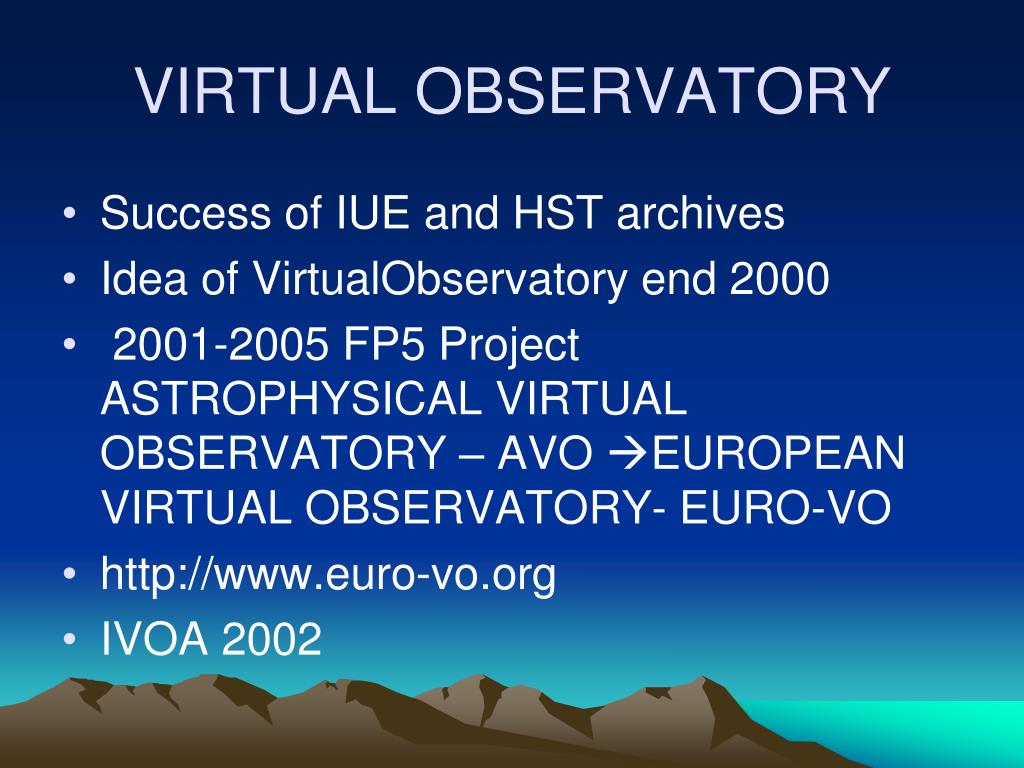 VIRTUAL OBSERVATORY

• Success of IUE and HST archives
• Idea of VirtualObservatory end 2000
• 2001-2005 FP5 Project ASTROPHYSICAL VIRTUAL OBSERVATORY – AVO →EUROPEAN VIRTUAL OBSERVATORY- EURO-VO
• http://www.euro-vo.org
• IVOA 2002